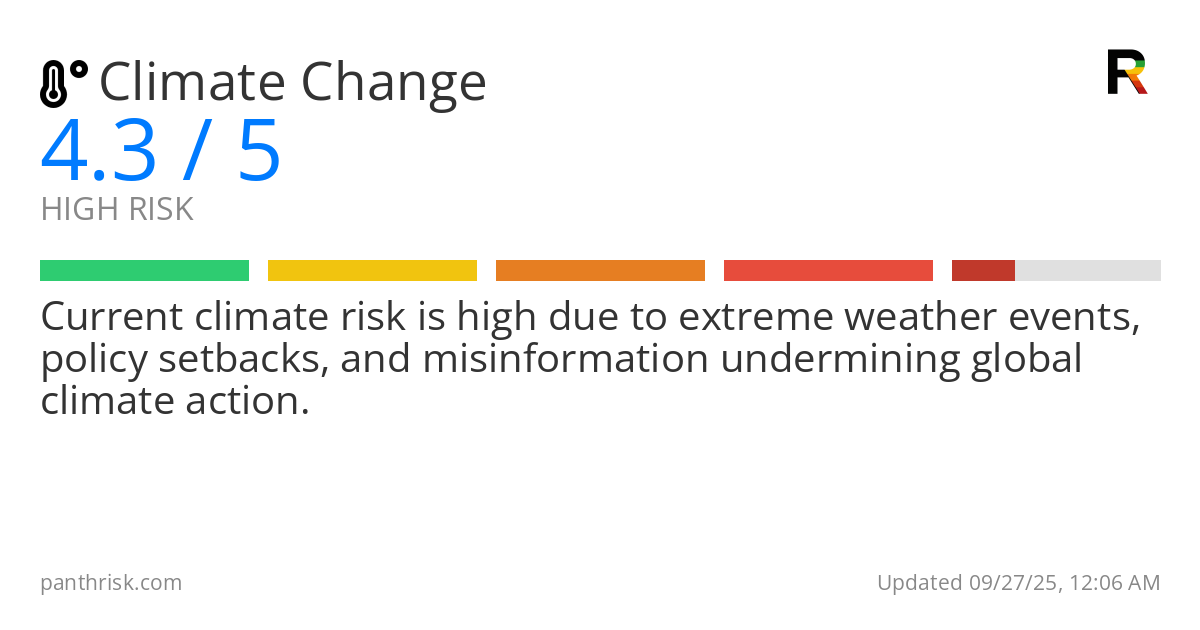 Climate Change

R

4.3 / 5
HIGH RISK

Current climate risk is high due to extreme weather events, policy setbacks, and misinformation undermining global climate action.

panthrisk.com

Updated 09/27/25, 12:06 AM